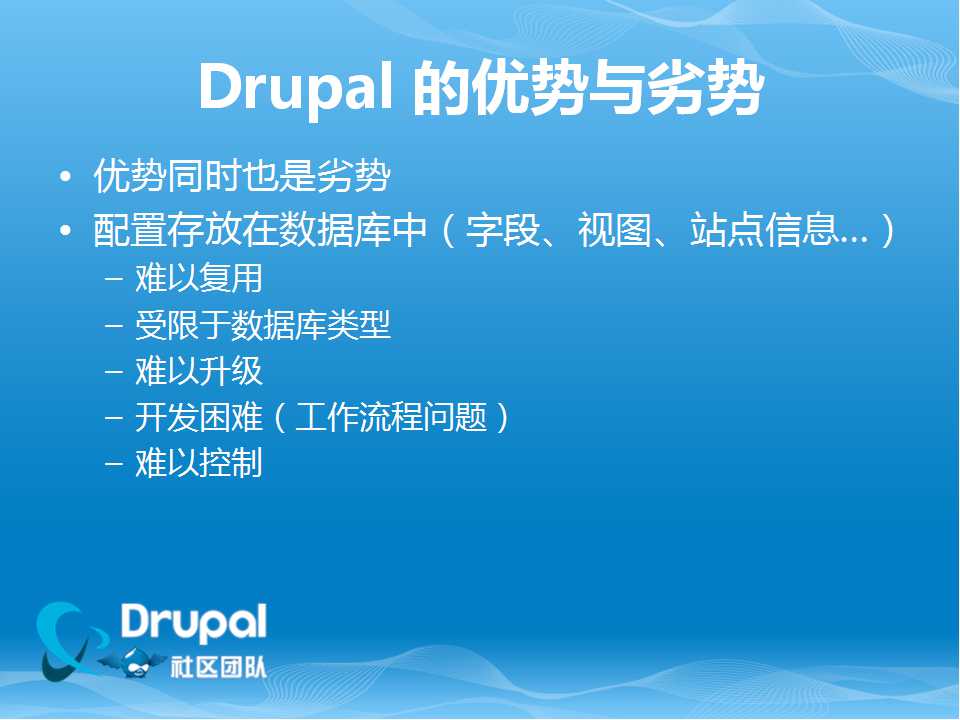 Drupal 的优势与劣势

• 优势同时也是劣势
• 配置存放在数据库中（字段、视图、站点信息…）
  – 难以复用
  – 受限于数据库类型
  – 难以升级
  – 开发困难（工作流程问题）
  – 难以控制

Drupal
社区团队